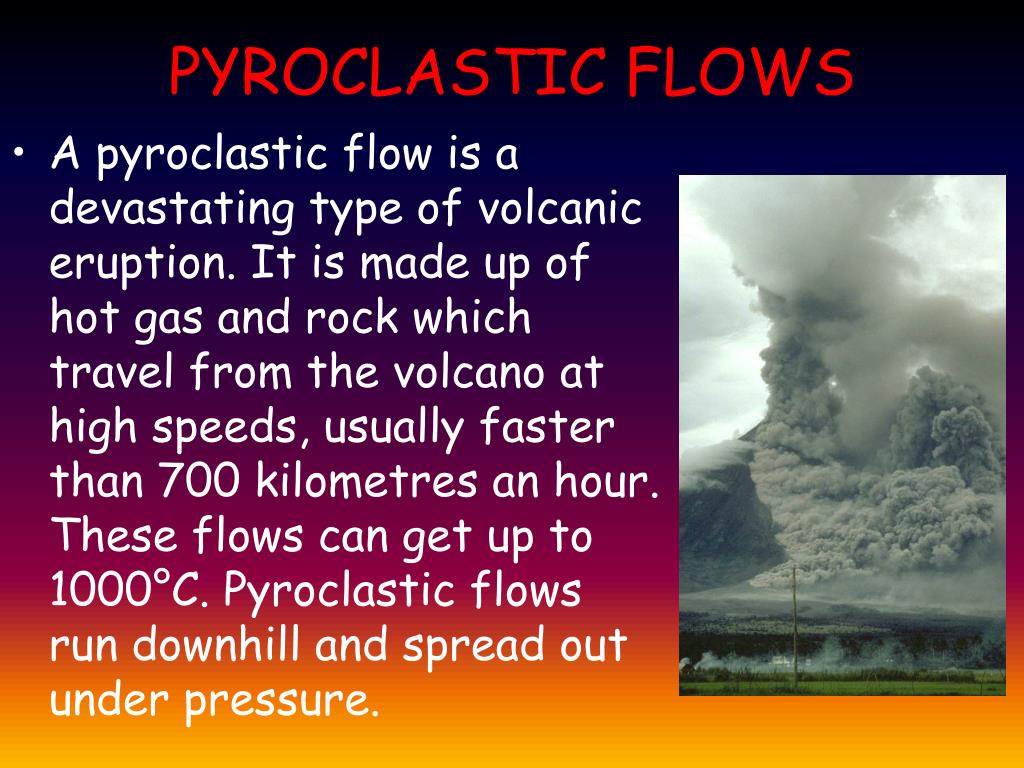 PYROCLASTIC FLOWS

• A pyroclastic flow is a devastating type of volcanic eruption. It is made up of hot gas and rock which travel from the volcano at high speeds, usually faster than 700 kilometres an hour. These flows can get up to 1000°C. Pyroclastic flows run downhill and spread out under pressure.